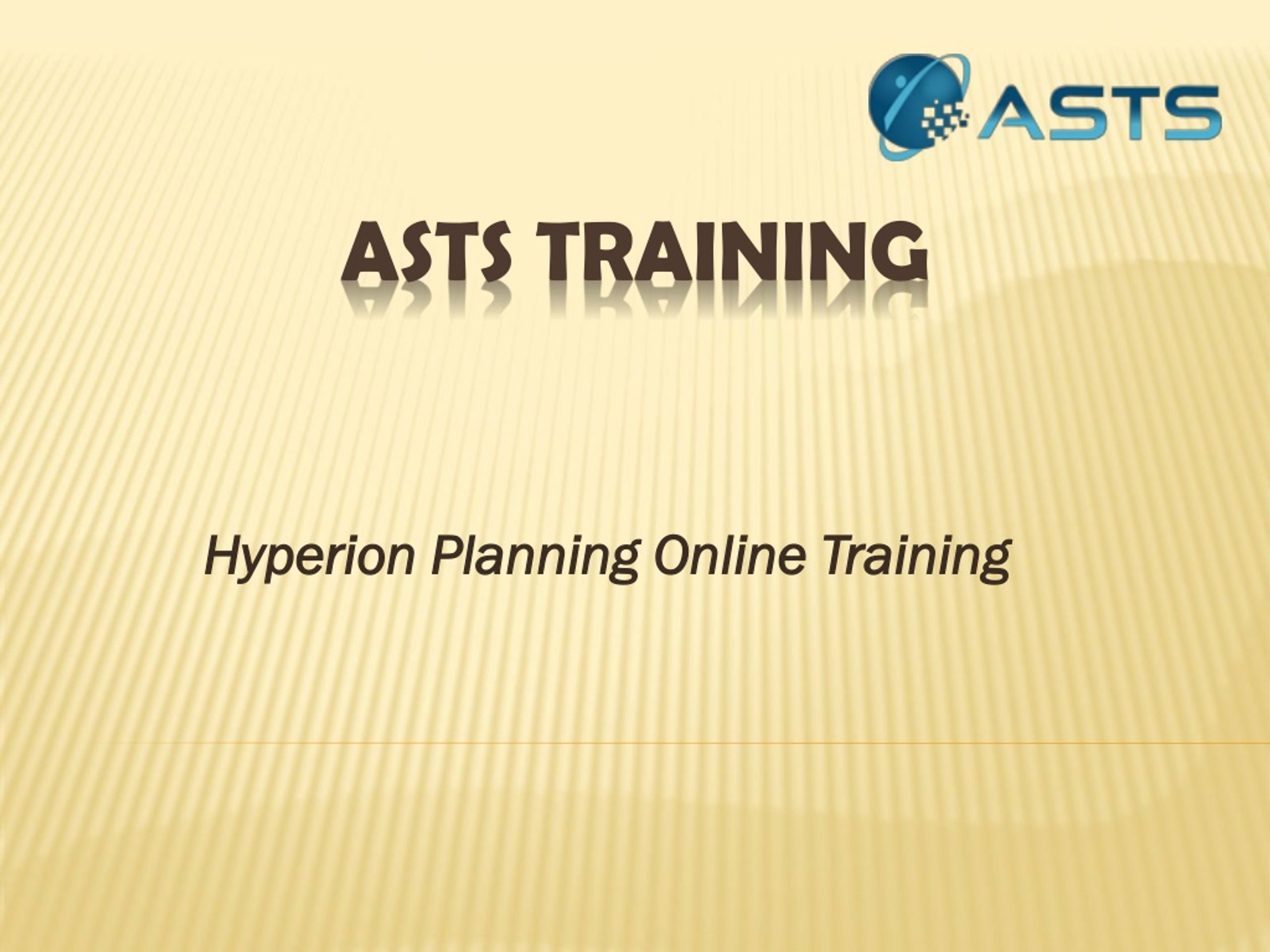 ASTS

ASTS TRAINING

Hyperion Planning Online Training